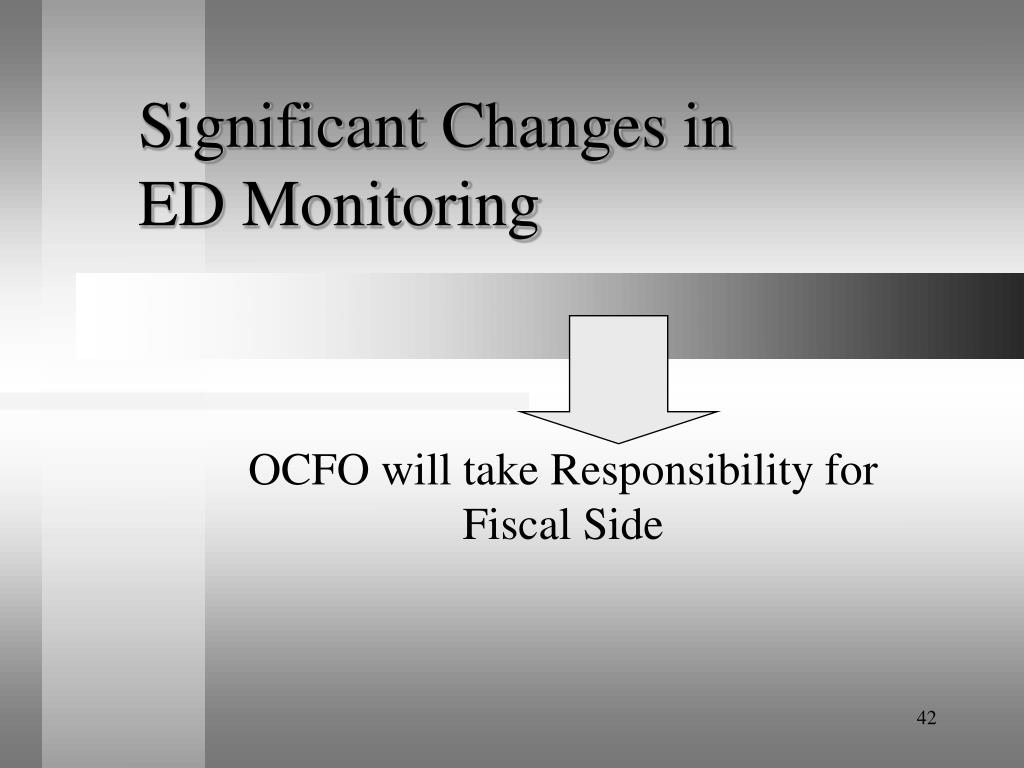 Significant Changes in ED Monitoring

OCFO will take Responsibility for Fiscal Side

42